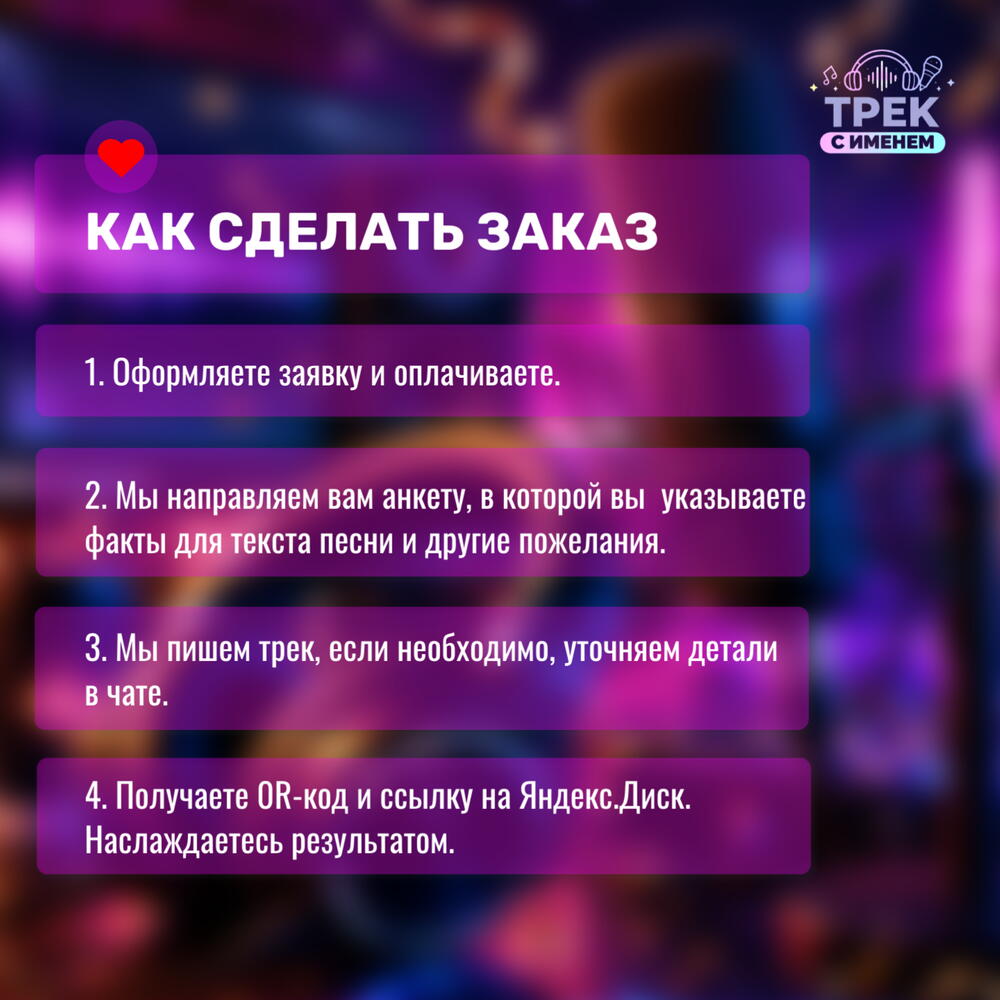 ТРЕК
С ИМЕНЕМ

КАК СДЕЛАТЬ ЗАКАЗ

1. Оформляете заявку и оплачиваете.

2. Мы направляем вам анкету, в которой вы указываете факты для текста песни и другие пожелания.

3. Мы пишем трек, если необходимо, уточняем детали в чате.

4. Получаете QR-код и ссылку на Яндекс.Диск. Наслаждаетесь результатом.